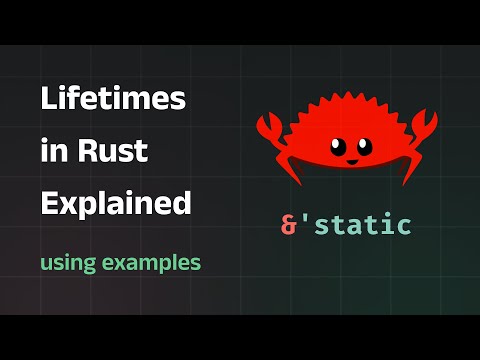 Lifetimes in Rust Explained

using examples

&'static